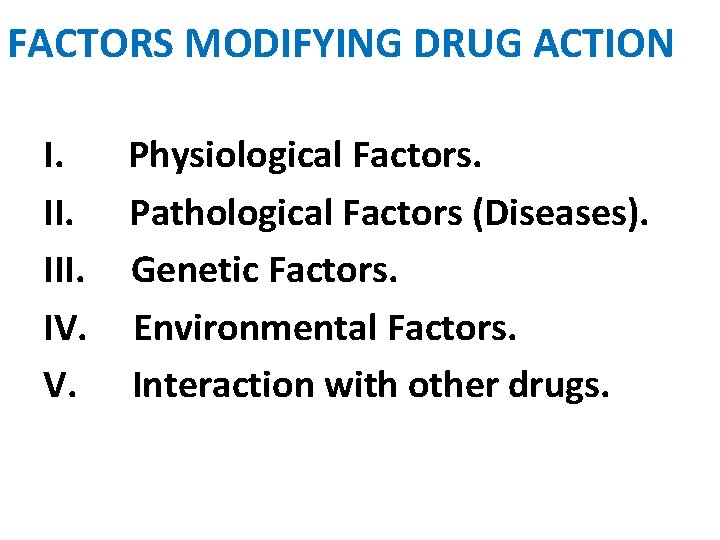 FACTORS MODIFYING DRUG ACTION

I. Physiological Factors.
II. Pathological Factors (Diseases).
III. Genetic Factors.
IV. Environmental Factors.
V. Interaction with other drugs.